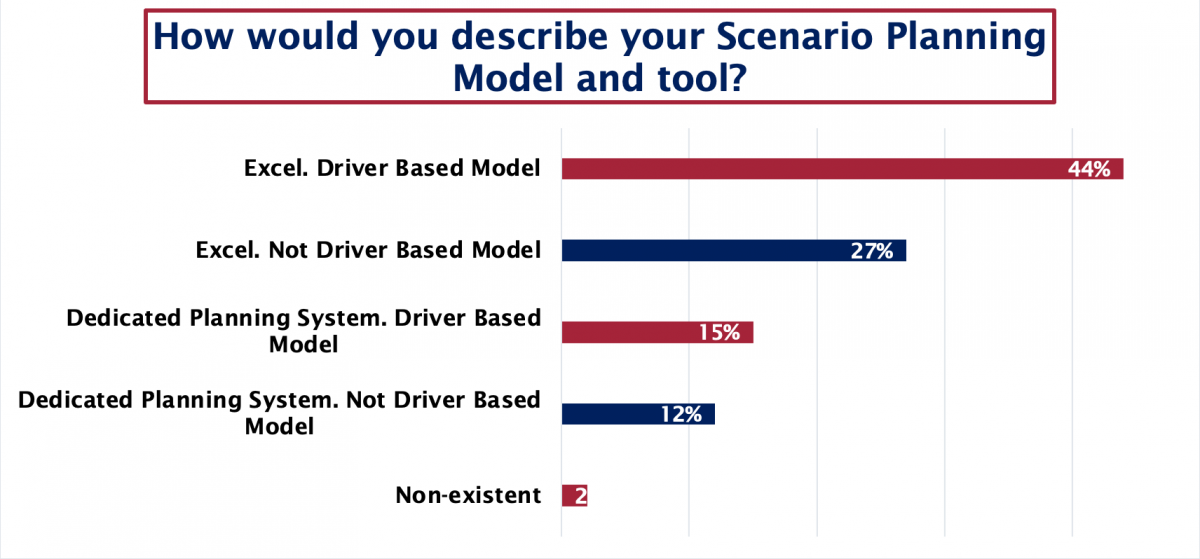 How would you describe your Scenario Planning Model and tool?

Excel. Driver Based Model 44%

Excel. Not Driver Based Model 27%

Dedicated Planning System. Driver Based Model 15%

Dedicated Planning System. Not Driver Based Model 12%

Non-existent 2